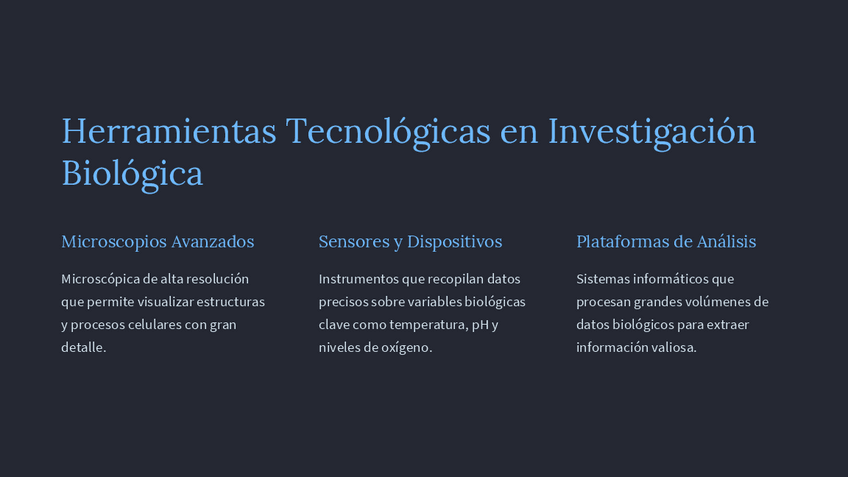 Herramientas Tecnológicas en Investigación Biológica

Microscopios Avanzados

Microscópica de alta resolución que permite visualizar estructuras y procesos celulares con gran detalle.

Sensores y Dispositivos

Instrumentos que recopilan datos precisos sobre variables biológicas clave como temperatura, pH y niveles de oxígeno.

Plataformas de Análisis

Sistemas informáticos que procesan grandes volúmenes de datos biológicos para extraer información valiosa.